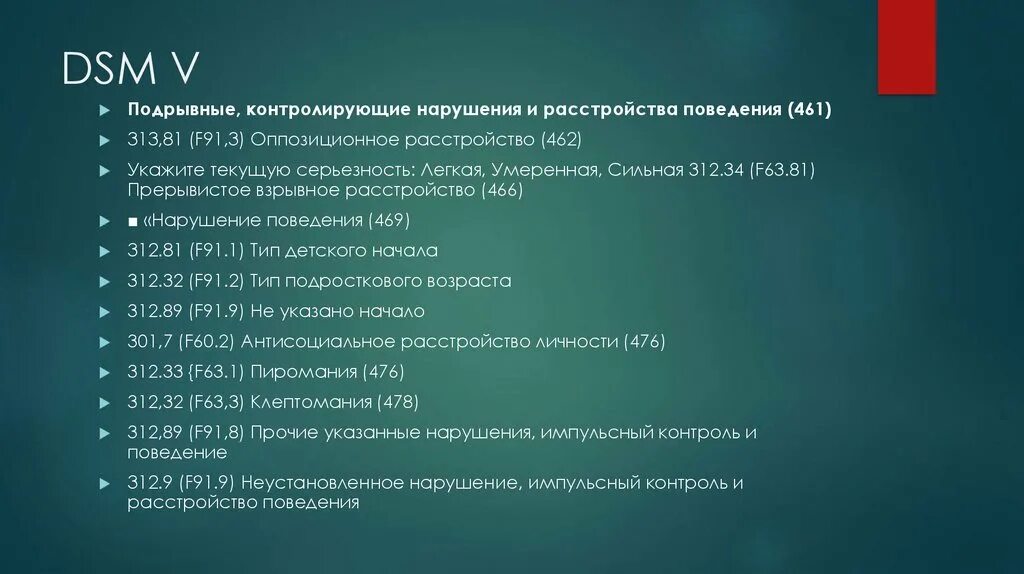 DSM V

Подрывные, контролирующие нарушения и расстройства поведения (461)

313,81 (F91,3) Оппозиционное расстройство (462)

Укажите текущую серьезность: Легкая, Умеренная, Сильная 312.34 (F63.81) Прерывистое взрывное расстройство (466)

■ «Нарушение поведения (469)

312.81 (F91.1) Тип детского начала

312.32 (F91.2) Тип подросткового возраста

312.89 (F91.9) Не указано начало

301,7 (F60.2) Антисоциальное расстройство личности (476)

312.33 {F63.1) Пиромания (476)

312,32 (F63,3) Клептомания (478)

312,89 (F91,8) Прочие указанные нарушения, импульсный контроль и поведение

312.9 (F91.9) Неустановленное нарушение, импульсный контроль и расстройство поведения